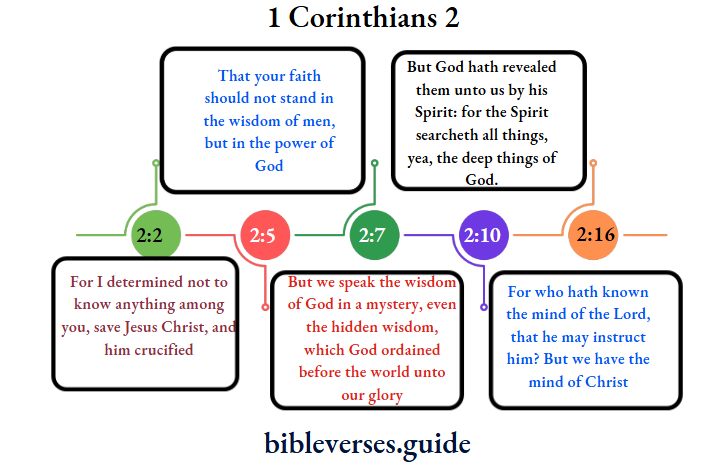 1 Corinthians 2

That your faith should not stand in the wisdom of men, but in the power of God

But God hath revealed them unto us by his Spirit: for the Spirit searcheth all things, yea, the deep things of God.

2:2

2:5

2:7

2:10

2:16

For I determined not to know anything among you, save Jesus Christ, and him crucified

But we speak the wisdom of God in a mystery, even the hidden wisdom, which God ordained before the world unto our glory

For who hath known the mind of the Lord, that he may instruct him? But we have the mind of Christ

bibleverses.guide